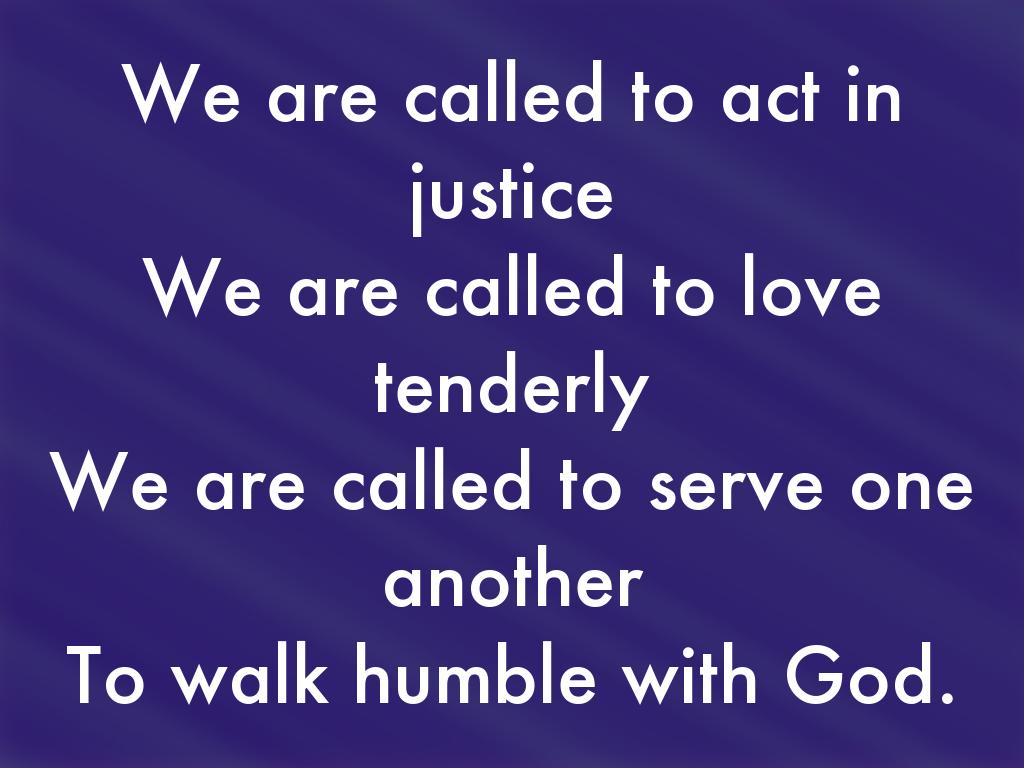 We are called to act in justice
We are called to love tenderly
We are called to serve one another
To walk humble with God.